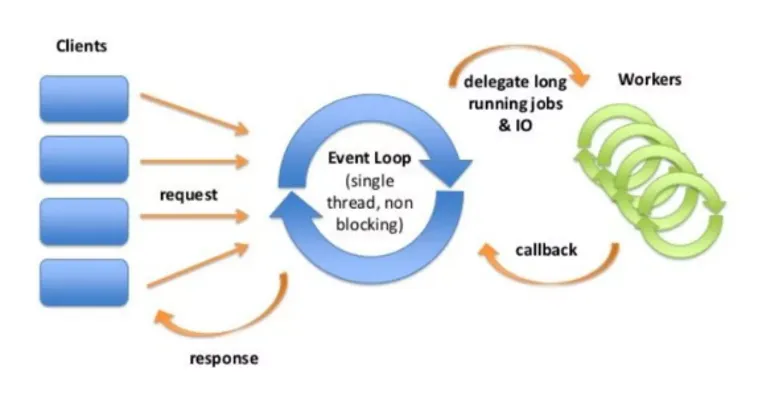 Clients

request

response

Event Loop (single thread, non blocking)

delegate long running jobs & IO

Workers

callback